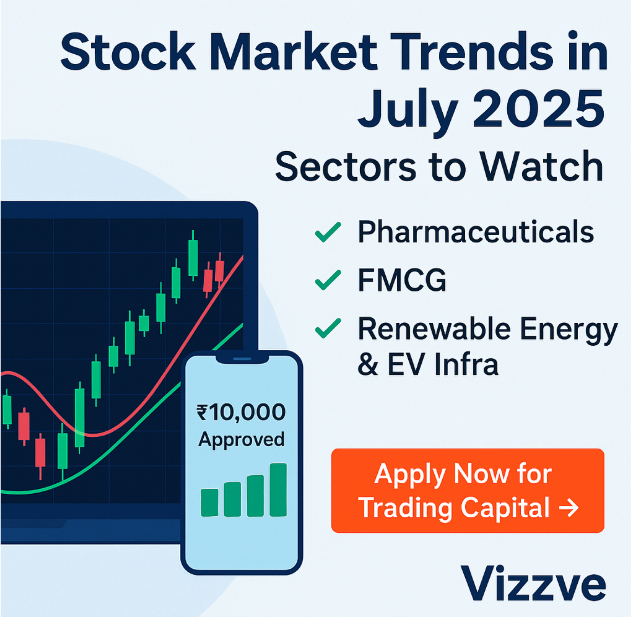 Stock Market Trends in July 2025
Sectors to Watch

✓ Pharmaceuticals
✓ FMCG
✓ Renewable Energy & EV Infra

₹10,000
Approved

Apply Now for Trading Capital →

Vizzve